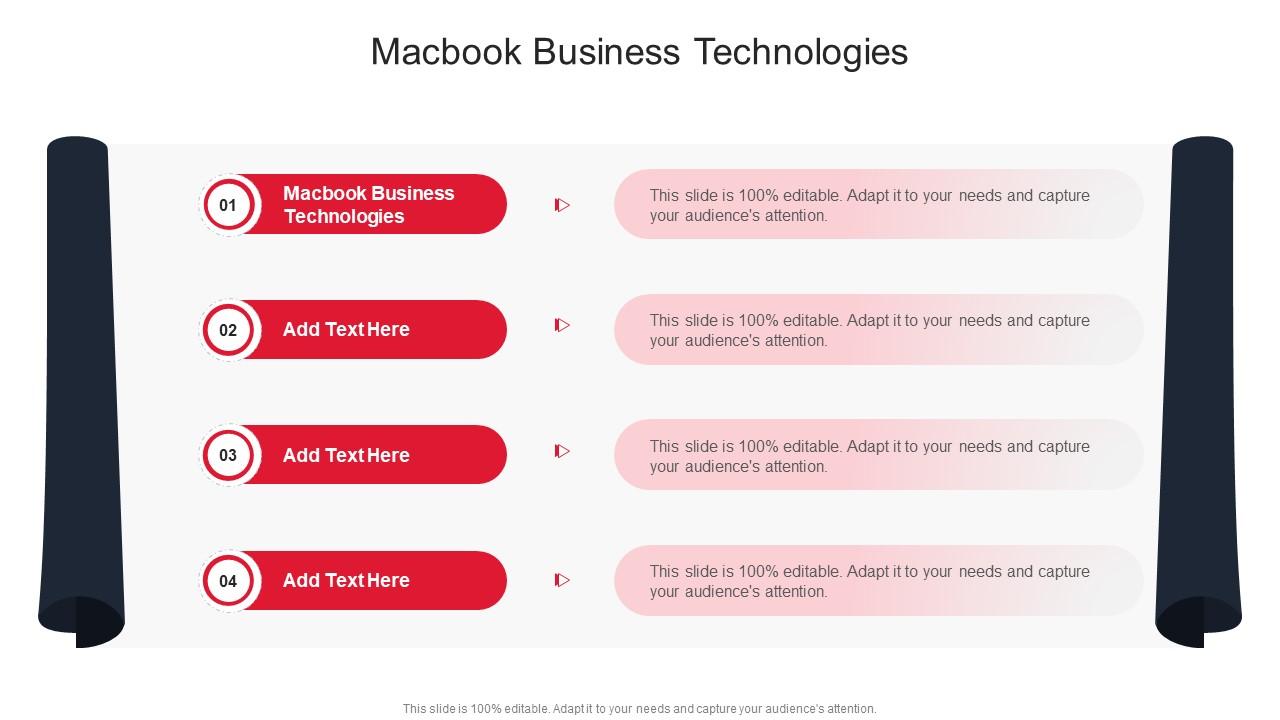 Macbook Business Technologies

01
Macbook Business Technologies

This slide is 100% editable. Adapt it to your needs and capture your audience's attention.

02
Add Text Here

This slide is 100% editable. Adapt it to your needs and capture your audience's attention.

03
Add Text Here

This slide is 100% editable. Adapt it to your needs and capture your audience's attention.

04
Add Text Here

This slide is 100% editable. Adapt it to your needs and capture your audience's attention.

This slide is 100% editable. Adapt it to your needs and capture your audience's attention.